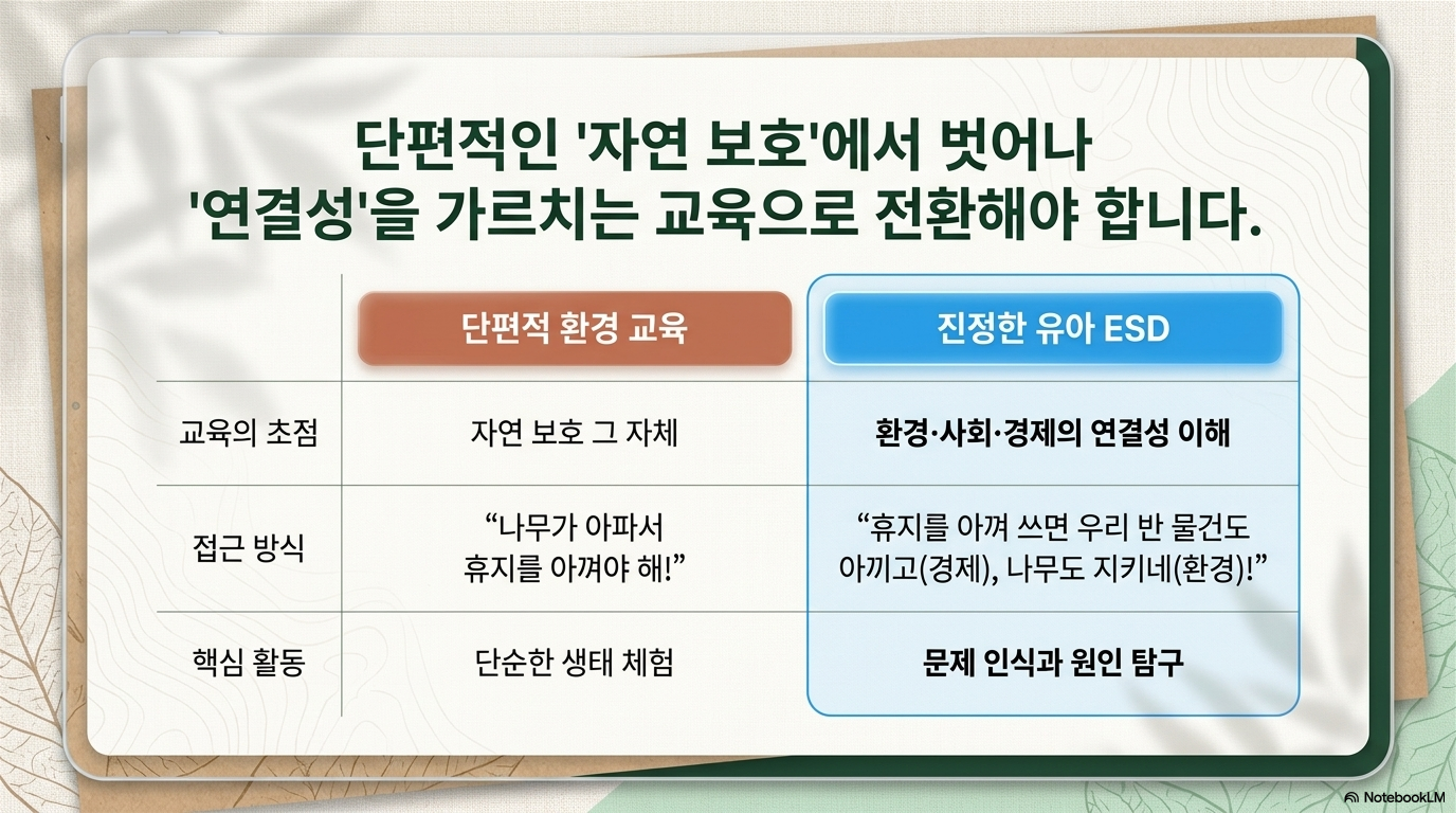 단편적인 '자연 보호'에서 벗어나 '연결성'을 가르치는 교육으로 전환해야 합니다.

| | 단편적 환경 교육 | 진정한 유아 ESD |
|---|---|---|
| 교육의 초점 | 자연 보호 그 자체 | 환경·사회·경제의 연결성 이해 |
| 접근 방식 | “나무가 아파서 휴지를 아껴야 해!” | “휴지를 아껴 쓰면 우리 반 물건도 아끼고(경제), 나무도 지키네(환경)!” |
| 핵심 활동 | 단순한 생태 체험 | 문제 인식과 원인 탐구 |

NotebookLM